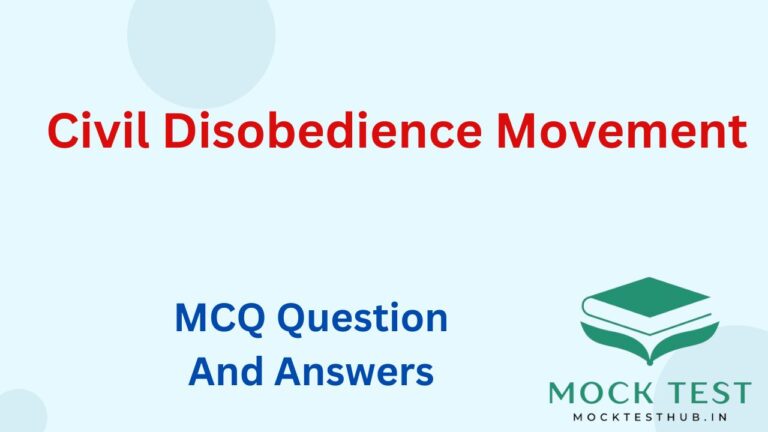 Civil Disobedience Movement

MCQ Question
And Answers

MOCK TEST
MOCKTESTHUB.IN